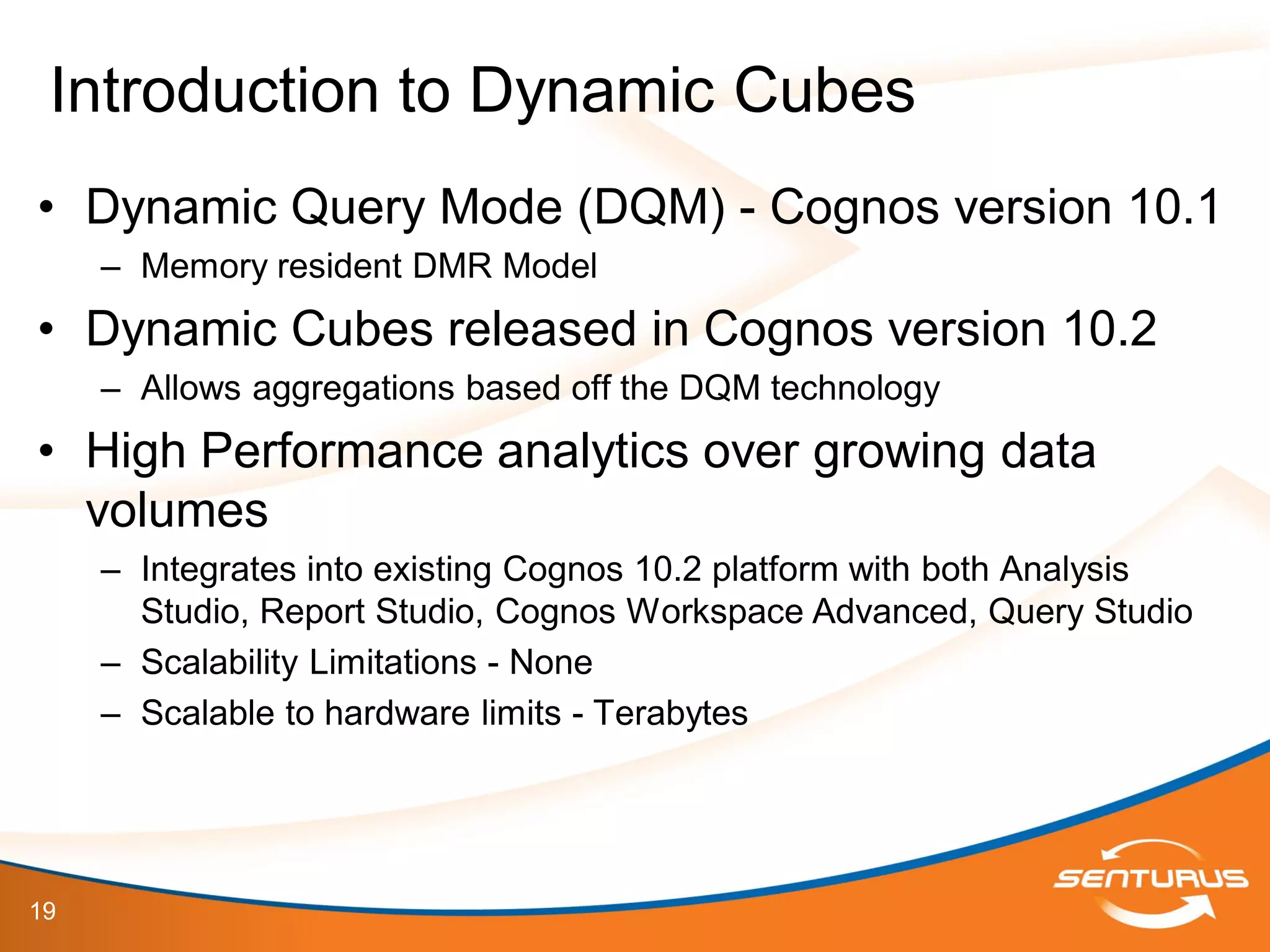 Introduction to Dynamic Cubes

• Dynamic Query Mode (DQM) - Cognos version 10.1
– Memory resident DMR Model

• Dynamic Cubes released in Cognos version 10.2
– Allows aggregations based off the DQM technology

• High Performance analytics over growing data volumes
– Integrates into existing Cognos 10.2 platform with both Analysis Studio, Report Studio, Cognos Workspace Advanced, Query Studio
– Scalability Limitations - None
– Scalable to hardware limits - Terabytes

19

SENTURUS